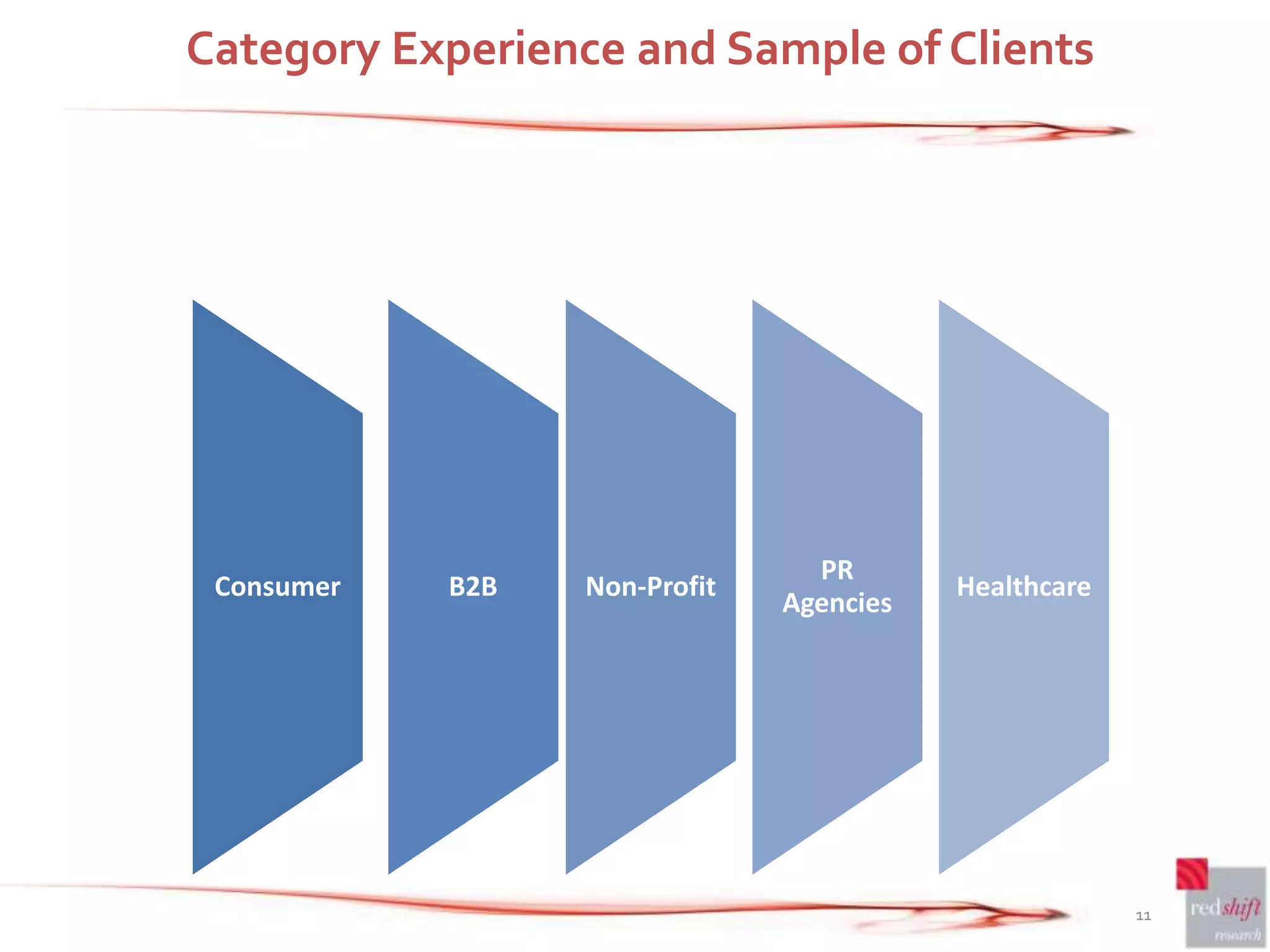 Category Experience and Sample of Clients

Consumer

B2B

Non-Profit

PR Agencies

Healthcare

11

redshift research